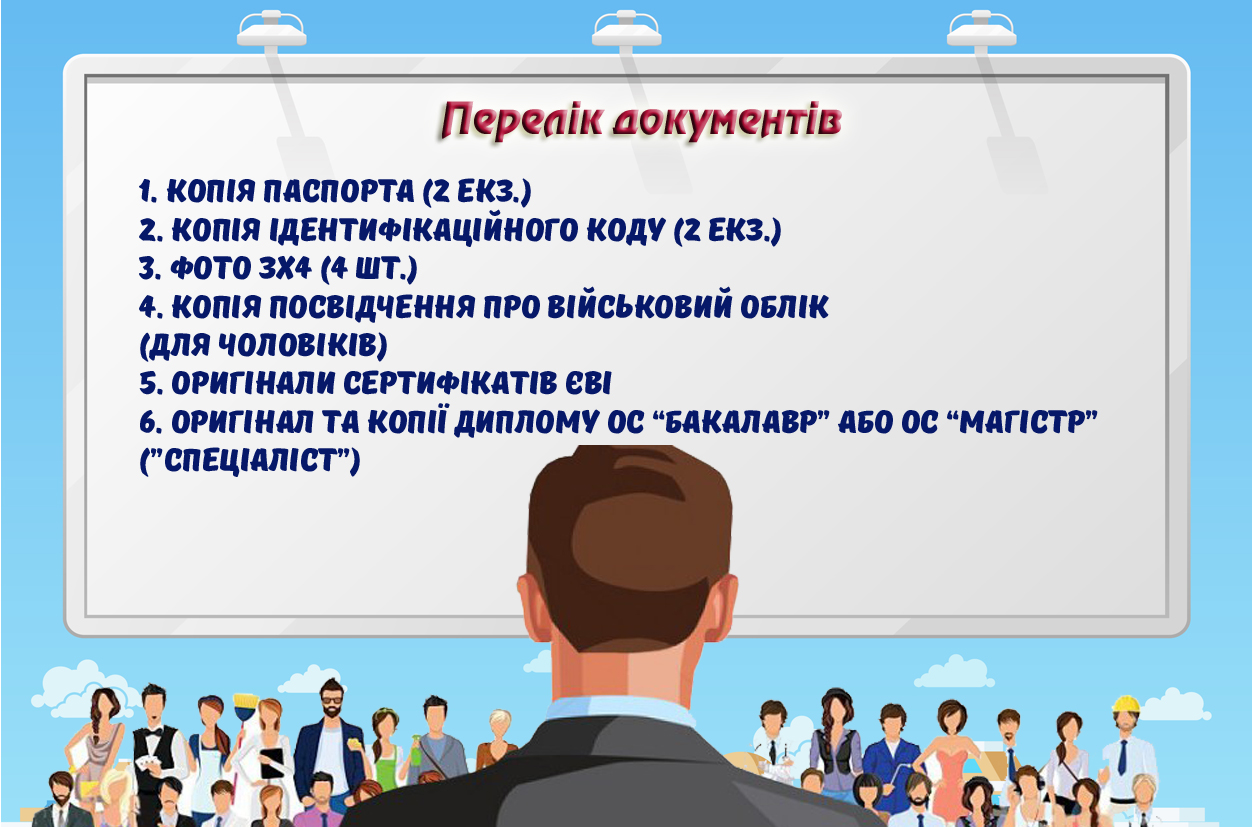 Перелік документів

1. КОПІЯ ПАСПОРТА (2 ЕКЗ.)
2. КОПІЯ ІДЕНТИФІКАЦІЙНОГО КОДУ (2 ЕКЗ.)
3. ФОТО 3Х4 (4 ШТ.)
4. КОПІЯ ПОСВІДЧЕННЯ ПРО ВІЙСЬКОВИЙ ОБЛІК (ДЛЯ ЧОЛОВІКІВ)
5. ОРИГІНАЛИ СЕРТИФІКАТІВ ЄВІ
6. ОРИГІНАЛ ТА КОПІЇ ДИПЛОМУ ОС “БАКАЛАВР” АБО ОС “МАГІСТР” (”СПЕЦІАЛІСТ”)